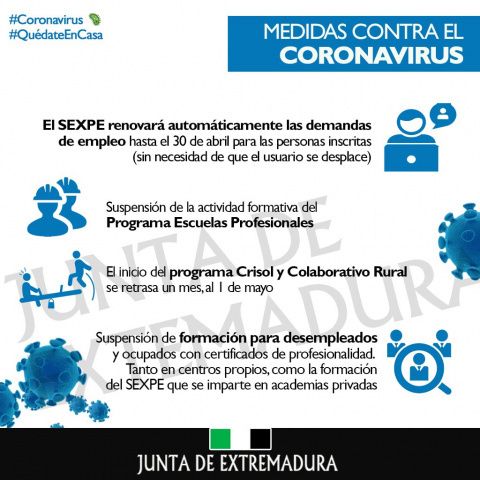 #Coronavirus
#QuédateEnCasa

MEDIDAS CONTRA EL
CORONAVIRUS

El SEXPE renovará automáticamente las demandas de empleo hasta el 30 de abril para las personas inscritas (sin necesidad de que el usuario se desplace)

Suspensión de la actividad formativa del Programa Escuelas Profesionales

El inicio del programa Crisol y Colaborativo Rural se retrasa un mes, al 1 de mayo

Suspensión de formación para desempleados y ocupados con certificados de profesionalidad. Tanto en centros propios, como la formación del SEXPE que se imparte en academias privadas

JUNTA DE EXTREMADURA

JUNTA DE EXTREMADURA